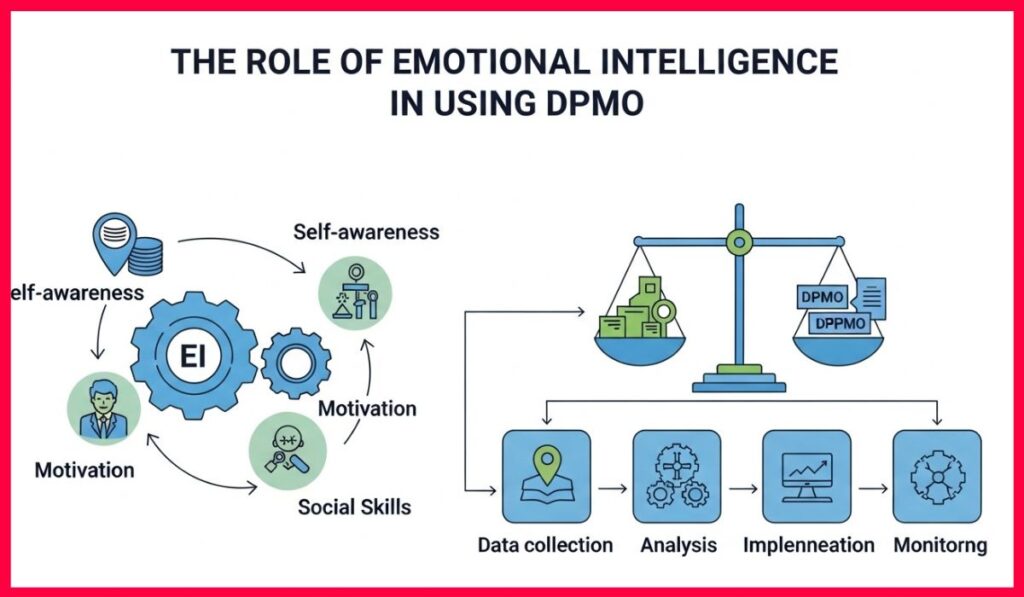 THE ROLE OF EMOTIONAL INTELLIGENCE IN USING DPMO

Self-awareness

elf-awareness

EI

Motivation

Motivation

Social Skills

DPMO

DPPMO

Data collection

Analysis

Implenneation

Monitorng